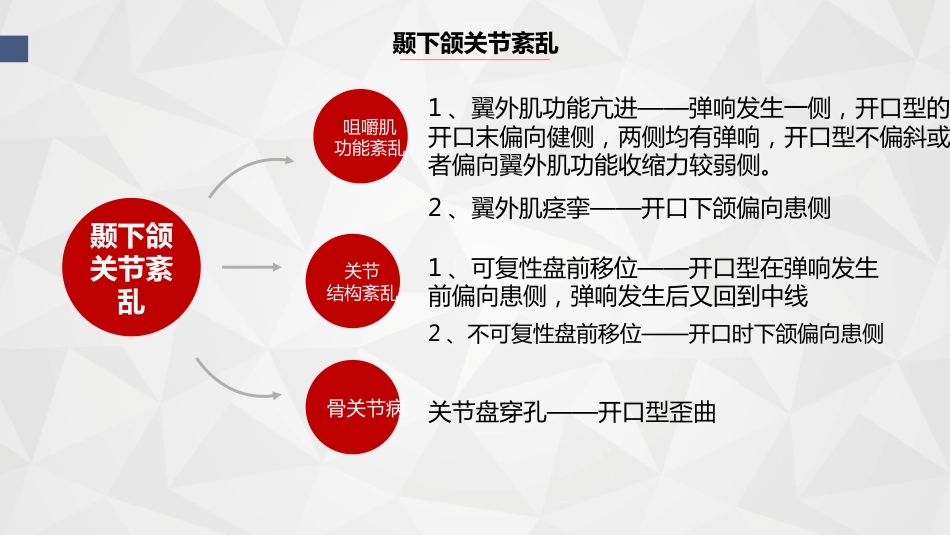 颞下颌关节紊乱

颞下颌关节紊乱

咀嚼肌功能紊乱

1、翼外肌功能亢进——弹响发生一侧，开口型的开口末偏向健侧，两侧均有弹响，开口型不偏斜或者偏向翼外肌功能收缩力较弱侧。

2、翼外肌痉挛——开口下颌偏向患侧

关节结构紊乱

1、可复性盘前移位——开口型在弹响发生前偏向患侧，弹响发生后又回到中线

2、不可复性盘前移位——开口时下颌偏向患侧

骨关节病

关节盘穿孔——开口型歪曲